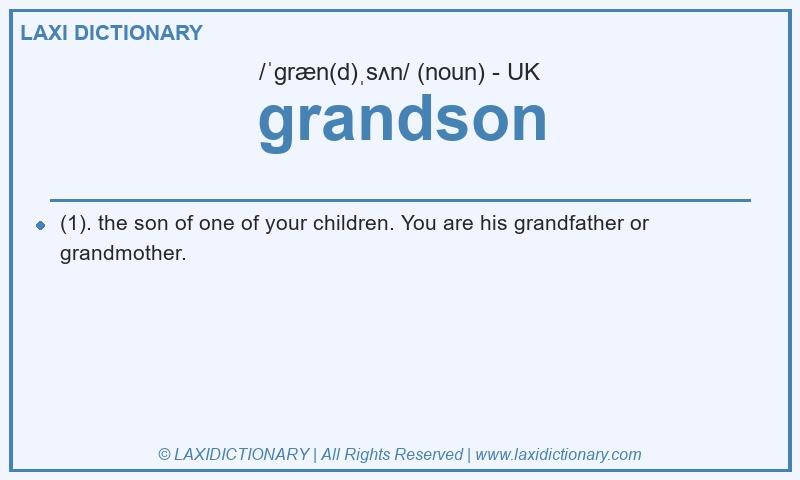 LAXI DICTIONARY

/ˈɡræn(d)ˌsʌn/ (noun) - UK

grandson

(1). the son of one of your children. You are his grandfather or grandmother.

© LAXIDICTIONARY | All Rights Reserved | www.laxidictionary.com